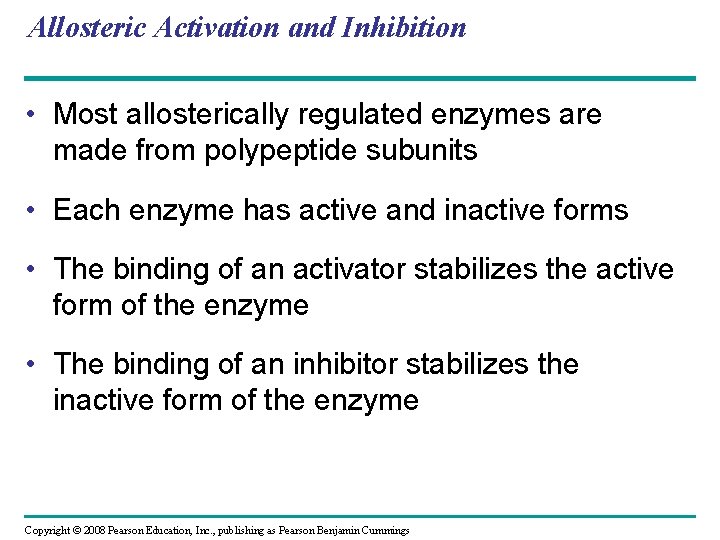 Allosteric Activation and Inhibition

• Most allosterically regulated enzymes are made from polypeptide subunits

• Each enzyme has active and inactive forms

• The binding of an activator stabilizes the active form of the enzyme

• The binding of an inhibitor stabilizes the inactive form of the enzyme

Copyright © 2008 Pearson Education, Inc., publishing as Pearson Benjamin Cummings